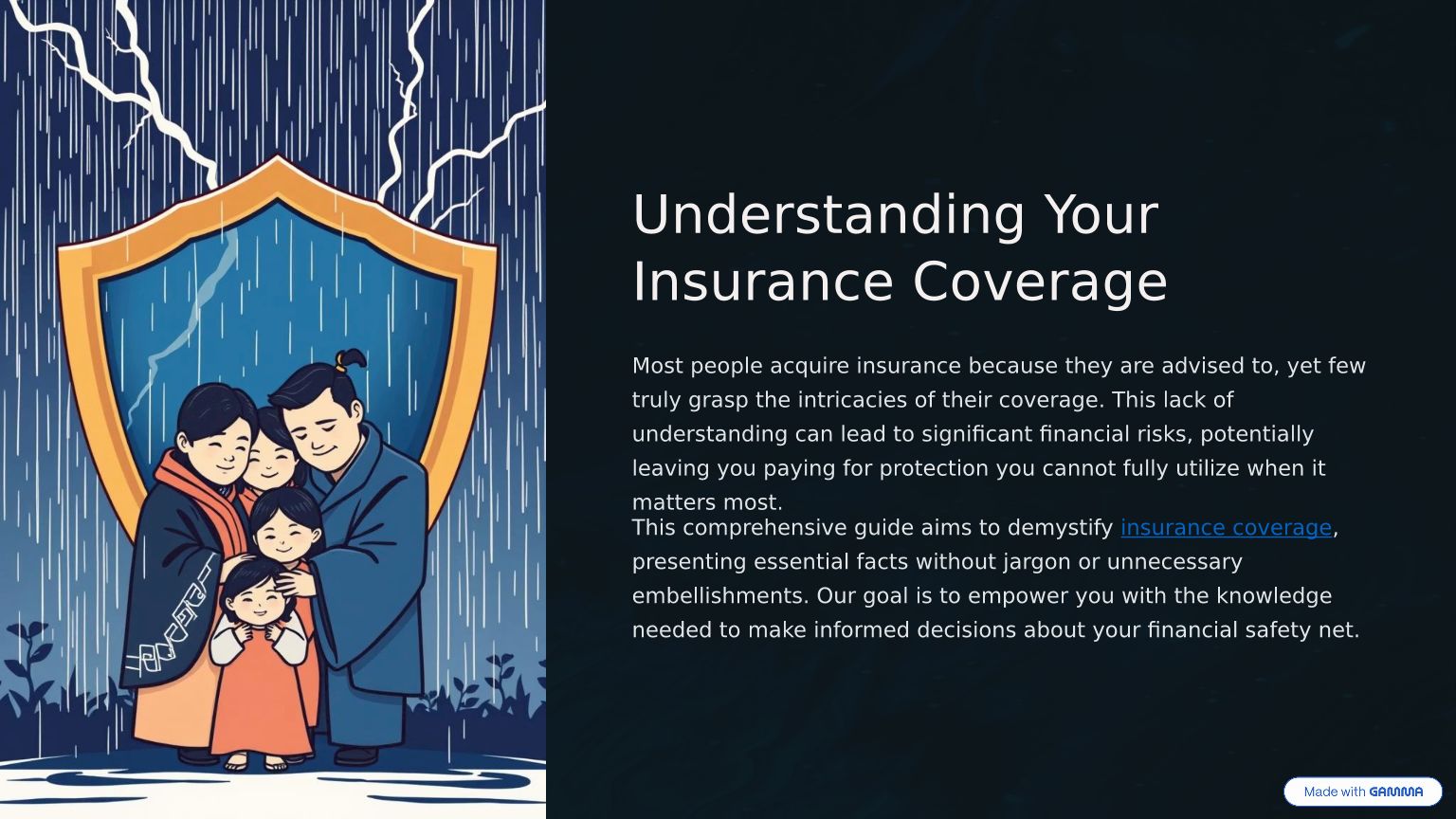 Understanding Your Insurance Coverage

Most people acquire insurance because they are advised to, yet few truly grasp the intricacies of their coverage. This lack of understanding can lead to significant financial risks, potentially leaving you paying for protection you cannot fully utilize when it matters most.

This comprehensive guide aims to demystify insurance coverage, presenting essential facts without jargon or unnecessary embellishments. Our goal is to empower you with the knowledge needed to make informed decisions about your financial safety net.

Made with GAMMA